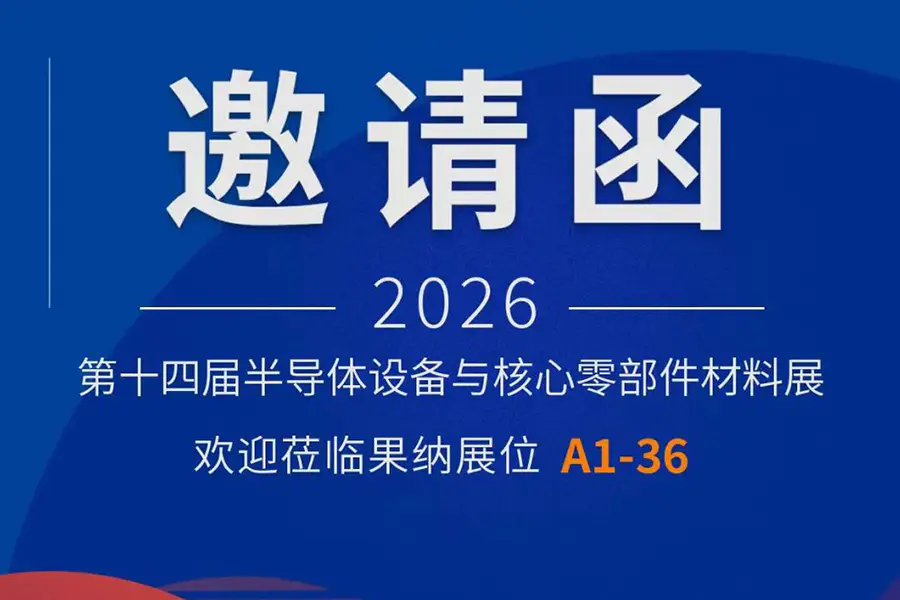 邀请函

2026

第十四届半导体设备与核心零部件材料展

欢迎莅临果纳展位 A1-36